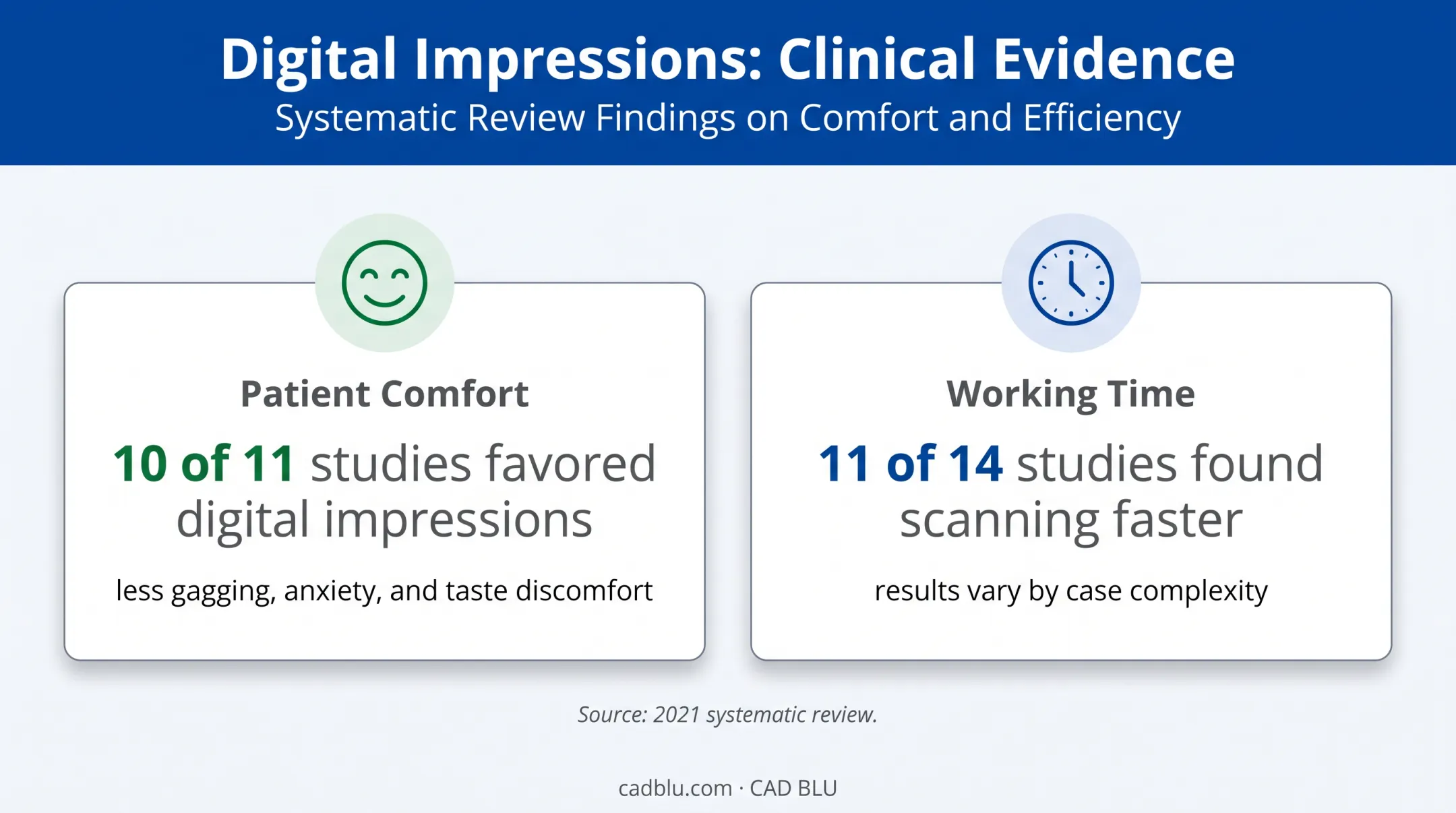 Digital Impressions: Clinical Evidence
Systematic Review Findings on Comfort and Efficiency

Patient Comfort

10 of 11 studies favored digital impressions

less gagging, anxiety, and taste discomfort

Working Time

11 of 14 studies found scanning faster

results vary by case complexity

Source: 2021 systematic review.

cadblu.com · CAD BLU